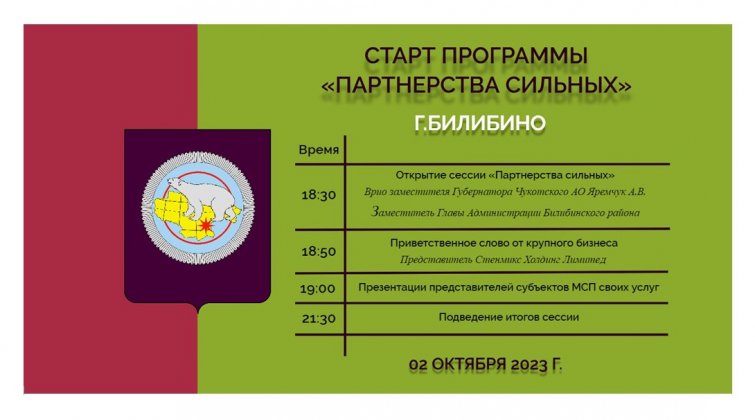 СТАРТ ПРОГРАММЫ
«ПАРТНЕРСТВА СИЛЬНЫХ»

Г.БИЛИБИНО

| Время | |
|---|---|
| 18:30 | Открытие сессии «Партнерства сильных» Врио заместителя Губернатора Чукотского АО Яремчук А.В. Заместитель Главы Администрации Билибинского района |
| 18:50 | Приветственное слово от крупного бизнеса Представитель Стенмикс Холдинг Лимитед |
| 19:00 | Презентации представителей субъектов МСП своих услуг |
| 21:30 | Подведение итогов сессии |

02 ОКТЯБРЯ 2023 Г.